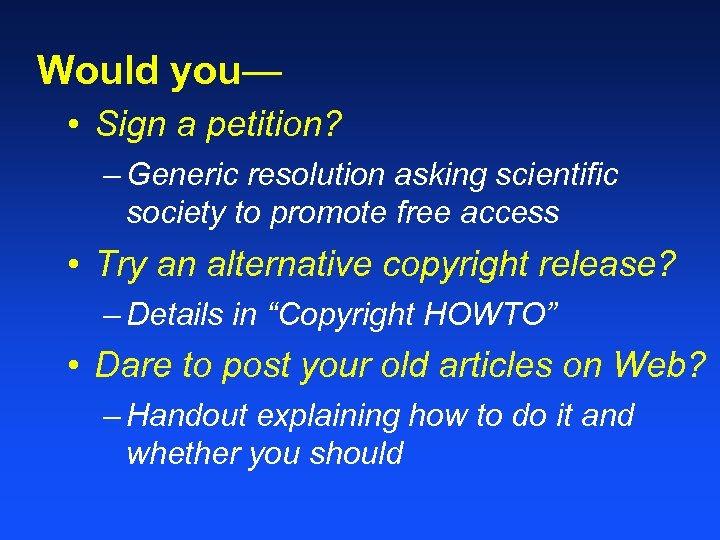 Would you—

• Sign a petition?

– Generic resolution asking scientific society to promote free access

• Try an alternative copyright release?

– Details in “Copyright HOWTO”

• Dare to post your old articles on Web?

– Handout explaining how to do it and whether you should